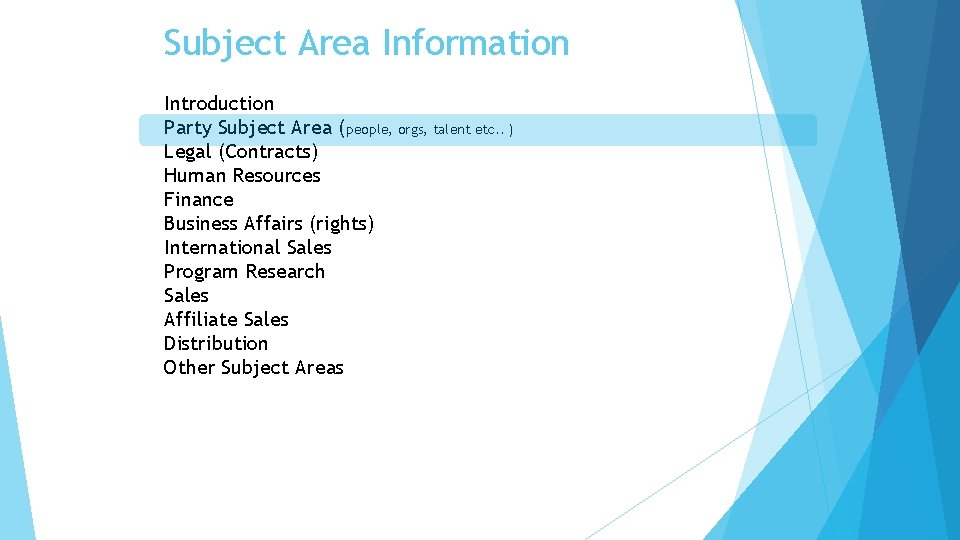 Subject Area Information

Introduction
Party Subject Area (people, orgs, talent etc.. )
Legal (Contracts)
Human Resources
Finance
Business Affairs (rights)
International Sales
Program Research
Sales
Affiliate Sales
Distribution
Other Subject Areas